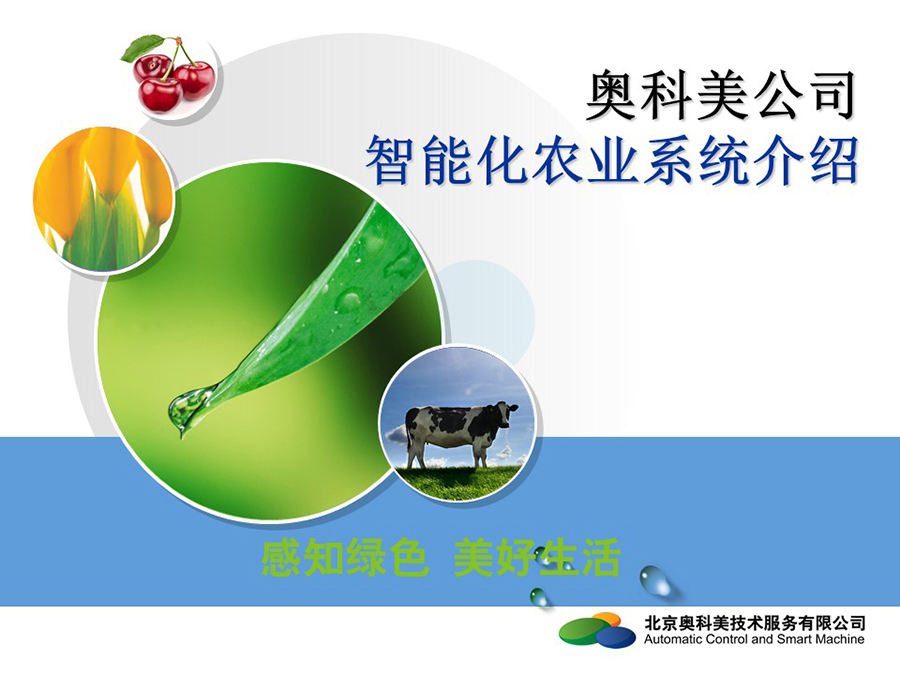 奥科美公司
智能化农业系统介绍

感知绿色 美好生活

北京奥科美技术服务有限公司
Automatic Control and Smart Machine